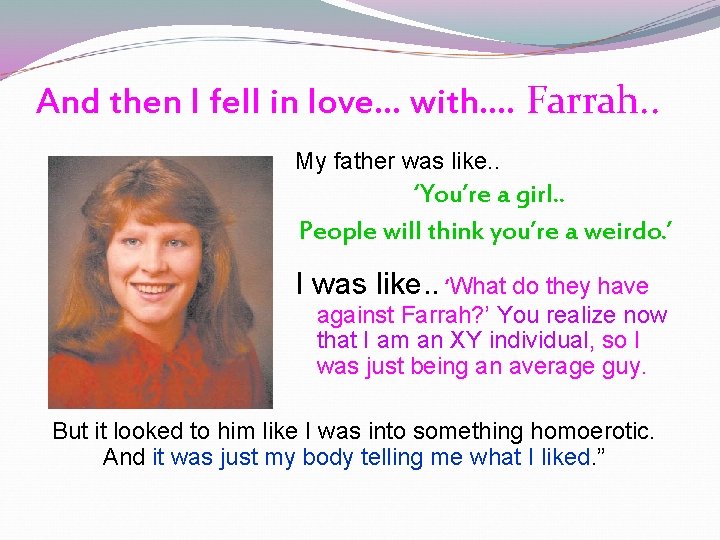 And then I fell in love... with.... Farrah..

My father was like..

'You're a girl..

People will think you're a weirdo.'

I was like.. 'What do they have against Farrah?' You realize now that I am an XY individual, so I was just being an average guy.

But it looked to him like I was into something homoerotic. And it was just my body telling me what I liked."